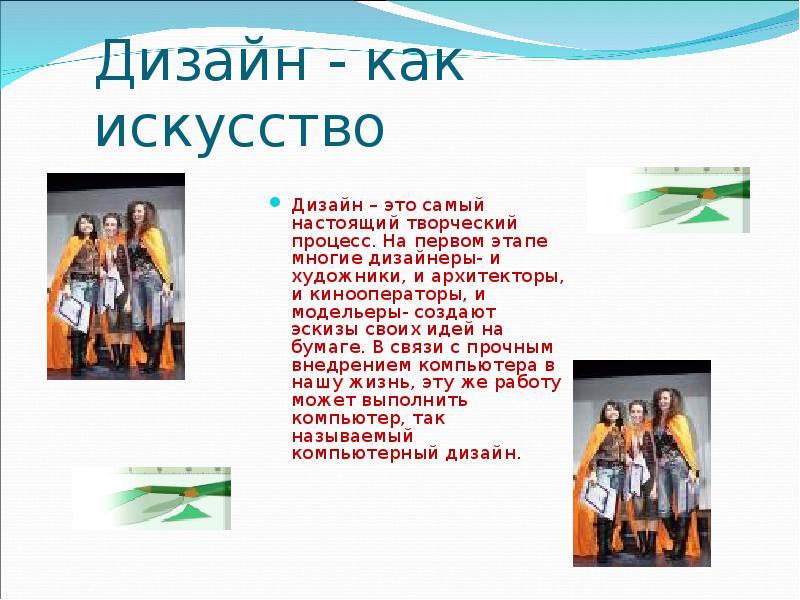 Дизайн - как искусство

Дизайн – это самый настоящий творческий процесс. На первом этапе многие дизайнеры- и художники, и архитекторы, и кинооператоры, и модельеры- создают эскизы своих идей на бумаге. В связи с прочным внедрением компьютера в нашу жизнь, эту же работу может выполнить компьютер, так называемый компьютерный дизайн.